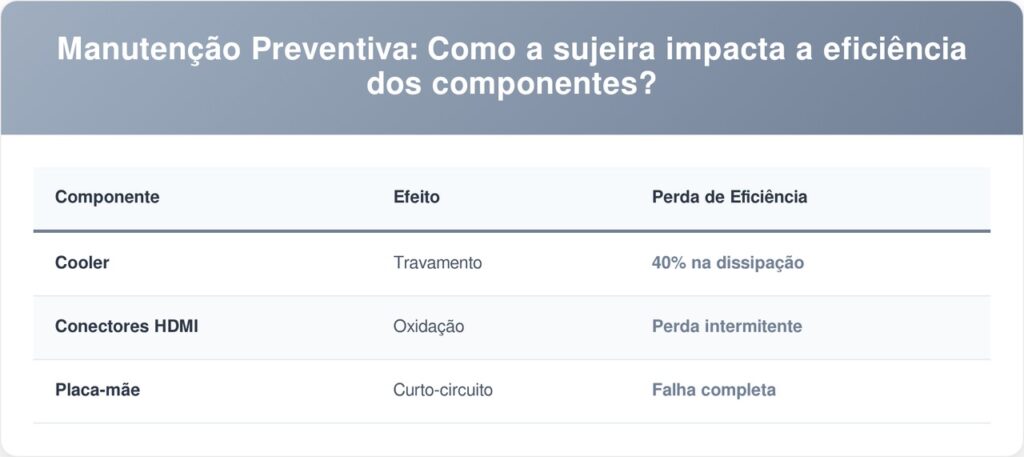 Manutenção Preventiva: Como a sujeira impacta a eficiência dos componentes?

| Componente | Efeito | Perda de Eficiência |
|---|---|---|
| Cooler | Travamento | 40% na dissipação |
| Conectores HDMI | Oxidação | Perda intermitente |
| Placa-mãe | Curto-circuito | Falha completa |